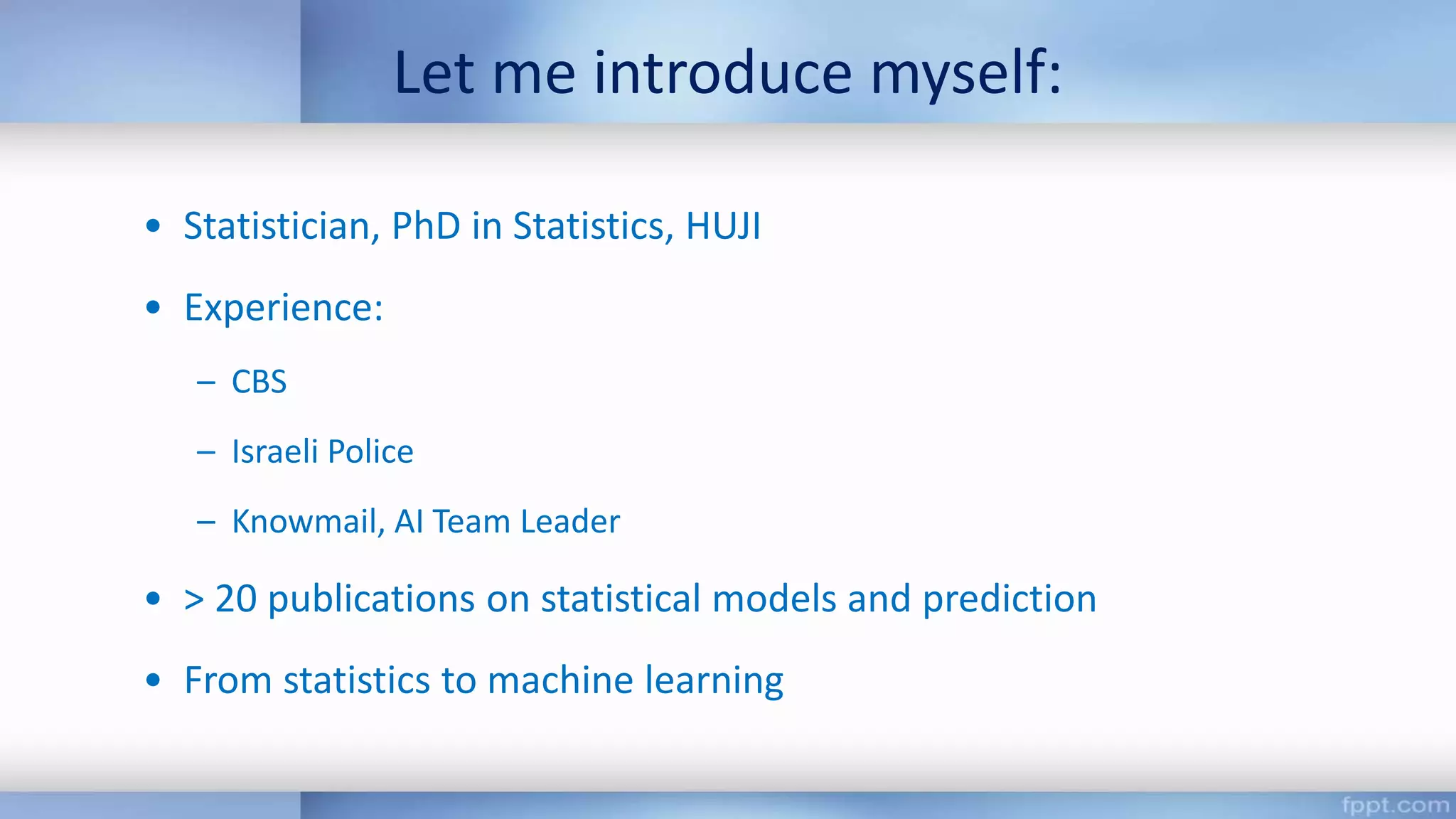 Let me introduce myself:

• Statistician, PhD in Statistics, HUJI

• Experience:

– CBS

– Israeli Police

– Knowmail, AI Team Leader

• > 20 publications on statistical models and prediction

• From statistics to machine learning

fppt.com